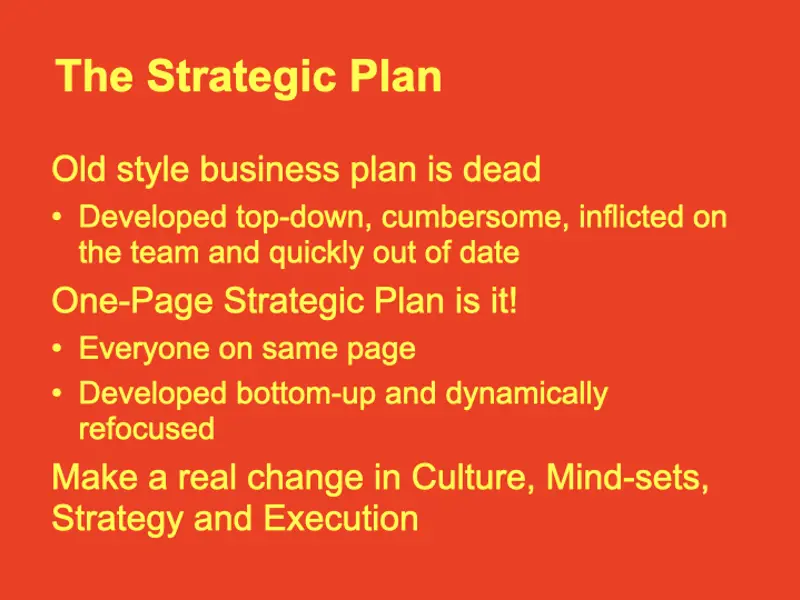 The Strategic Plan

Old style business plan is dead

• Developed top-down, cumbersome, inflicted on the team and quickly out of date

One-Page Strategic Plan is it!

• Everyone on same page

• Developed bottom-up and dynamically refocused

Make a real change in Culture, Mind-sets, Strategy and Execution